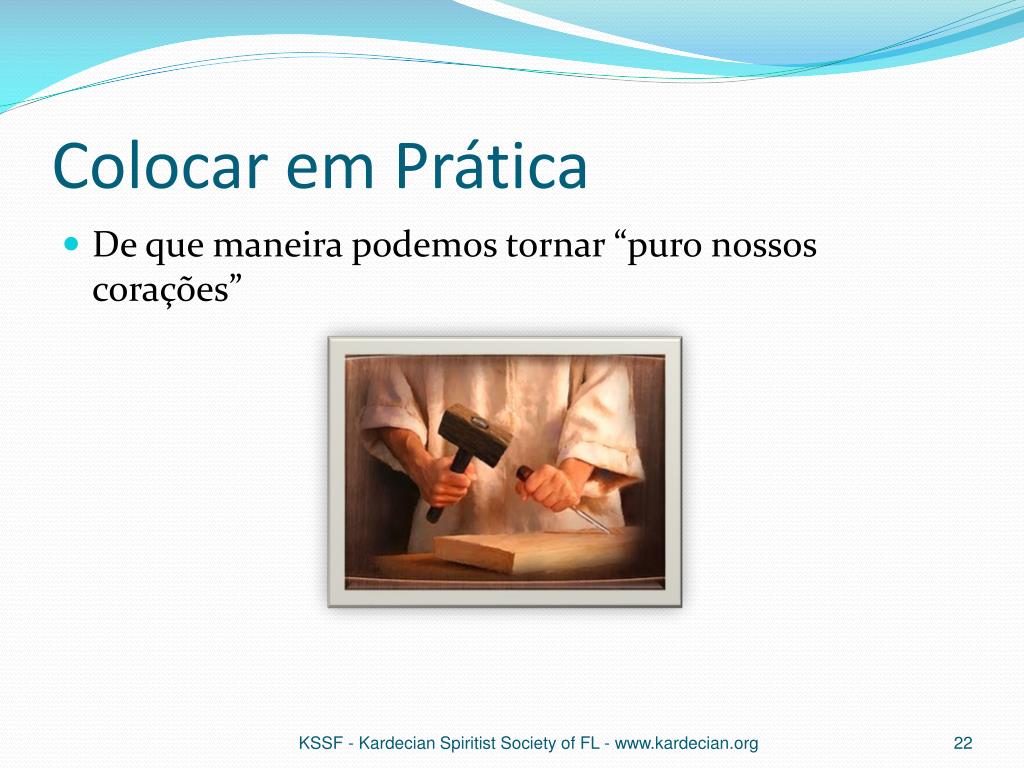 Colocar em Prática

De que maneira podemos tornar “puro nossos corações”

KSSF - Kardecian Spiritist Society of FL - www.kardecian.org

22